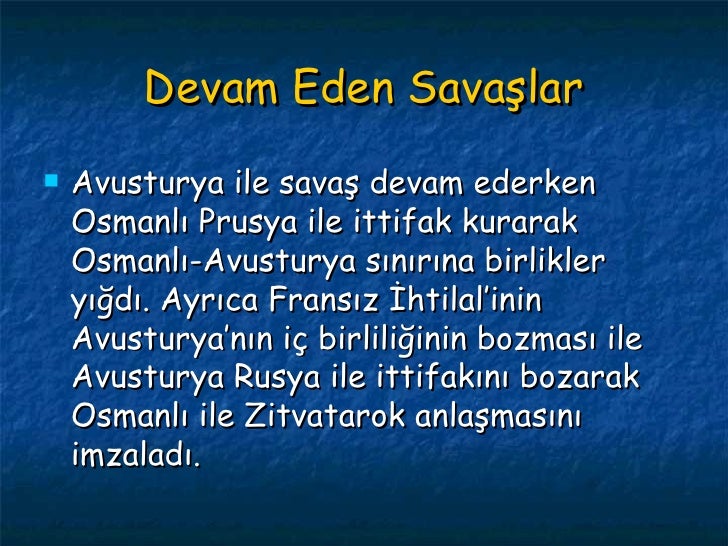 Devam Eden Savaşlar

Avusturya ile savaş devam ederken Osmanlı Prusya ile ittifak kurarak Osmanlı-Avusturya sınırına birlikler yığdı. Ayrıca Fransız İhtilal'inin Avusturya'nın iç birliliğinin bozması ile Avusturya Rusya ile ittifakını bozarak Osmanlı ile Zitvatarok anlaşmasını imzaladı.